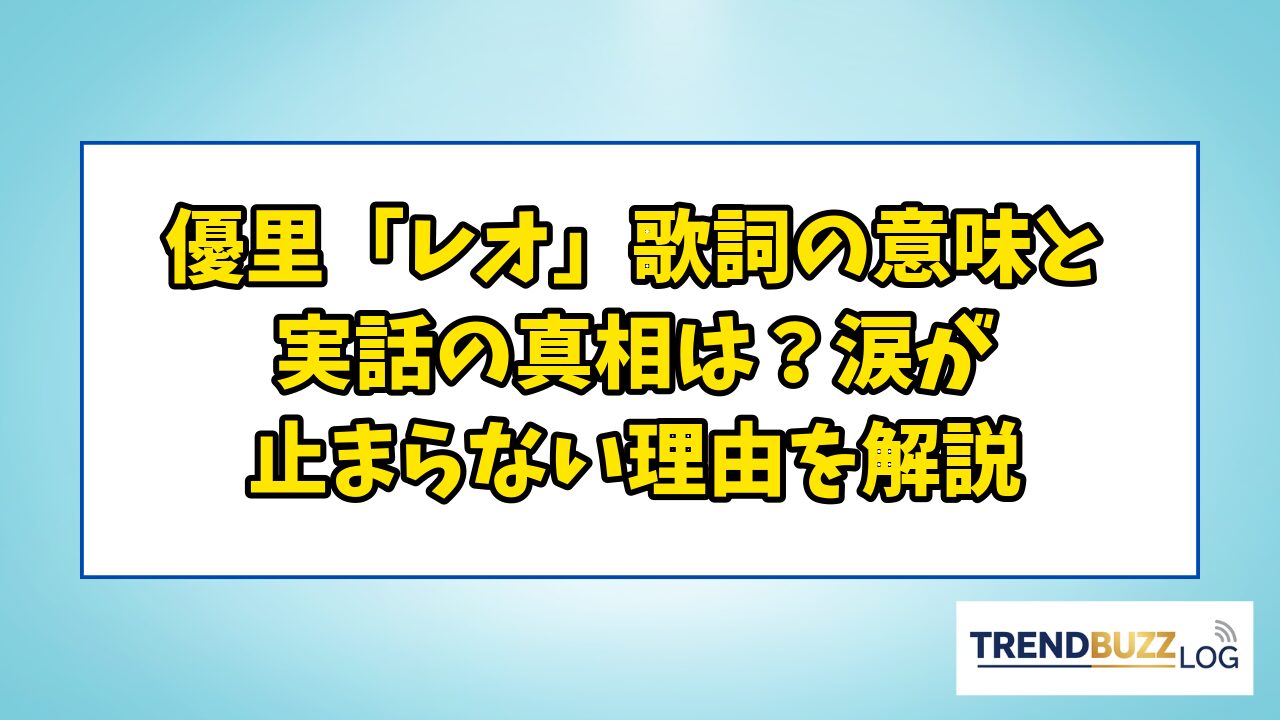 優里「レオ」歌詞の意味と実話の真相は？涙が止まらない理由を解説

TRENDBUZZ LOG